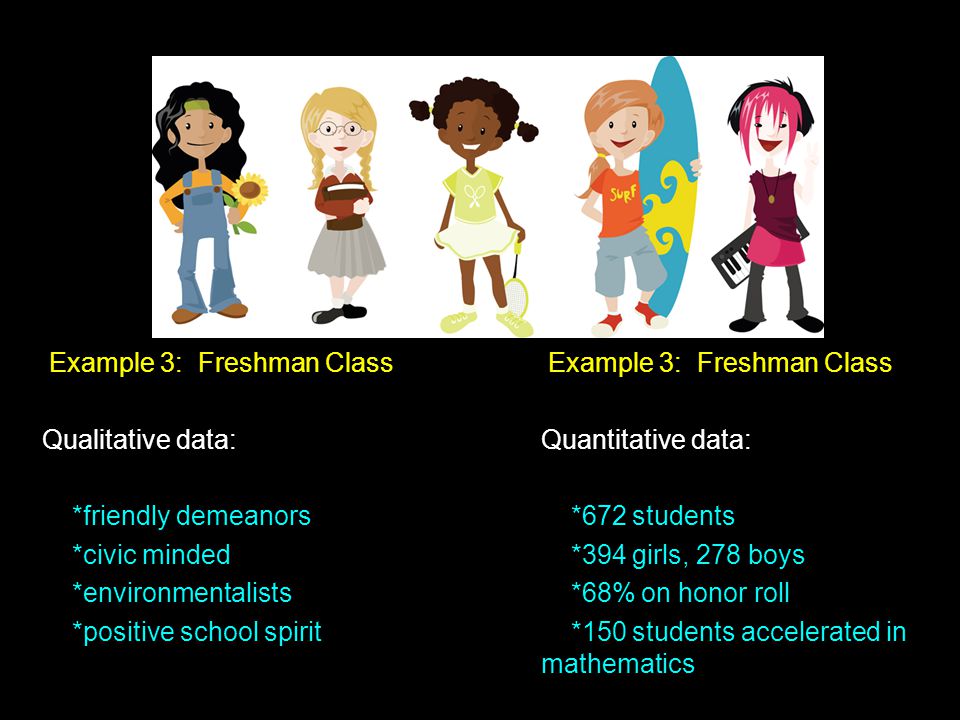 SURF

Example 3: Freshman Class

Qualitative data:

*friendly demeanors
*civic minded
*environmentalists
*positive school spirit

Example 3: Freshman Class

Quantitative data:

*672 students
*394 girls, 278 boys
*68% on honor roll
*150 students accelerated in mathematics